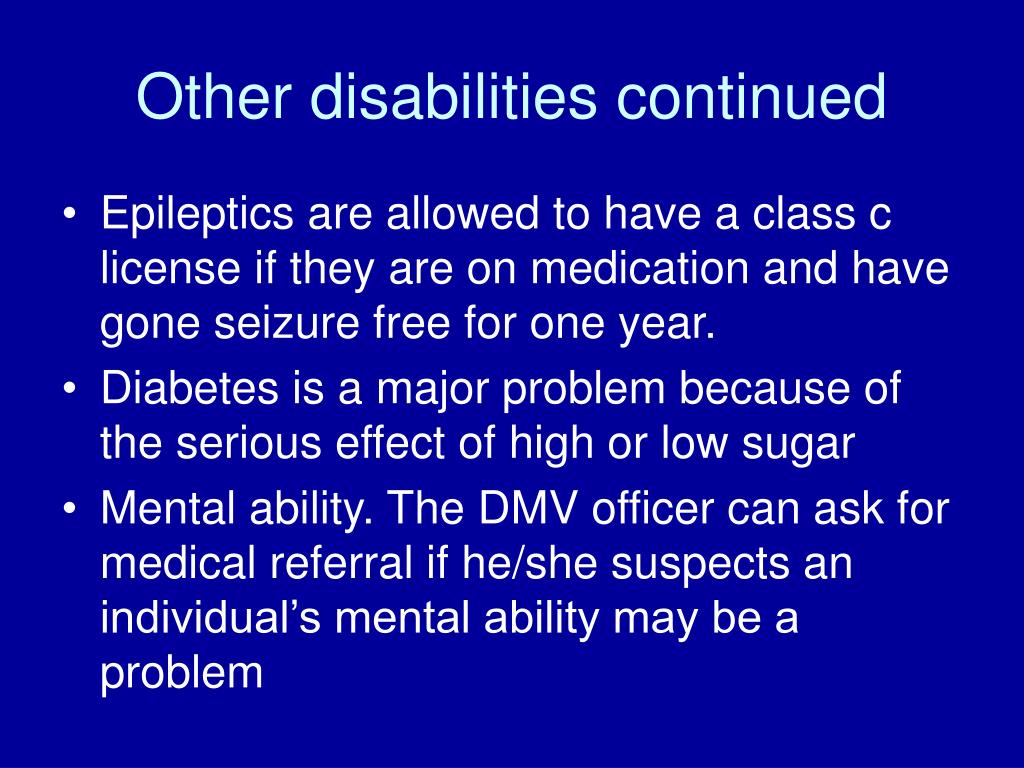 Other disabilities continued

• Epileptics are allowed to have a class c license if they are on medication and have gone seizure free for one year.
• Diabetes is a major problem because of the serious effect of high or low sugar
• Mental ability. The DMV officer can ask for medical referral if he/she suspects an individual’s mental ability may be a problem